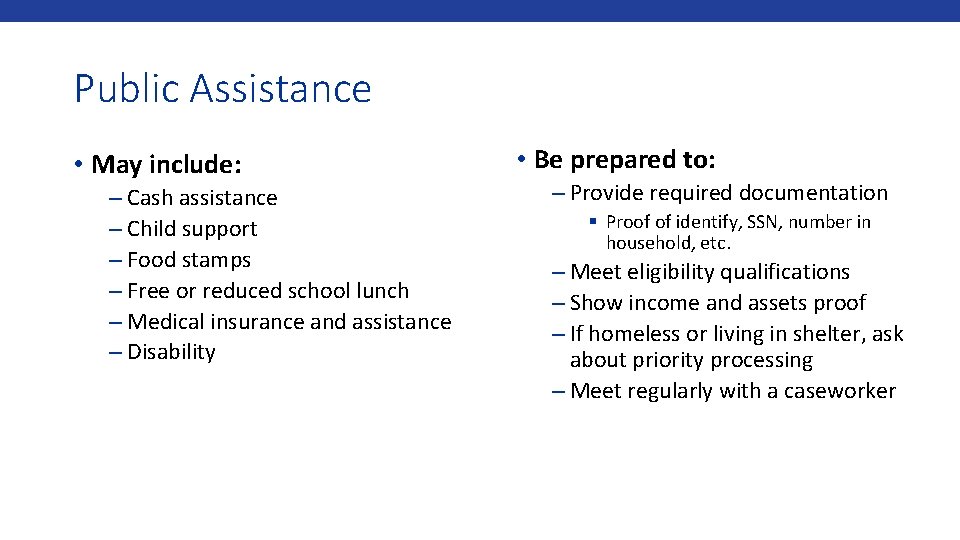 Public Assistance

• May include:
– Cash assistance
– Child support
– Food stamps
– Free or reduced school lunch
– Medical insurance and assistance
– Disability

• Be prepared to:
– Provide required documentation
▪ Proof of identify, SSN, number in household, etc.
– Meet eligibility qualifications
– Show income and assets proof
– If homeless or living in shelter, ask about priority processing
– Meet regularly with a caseworker